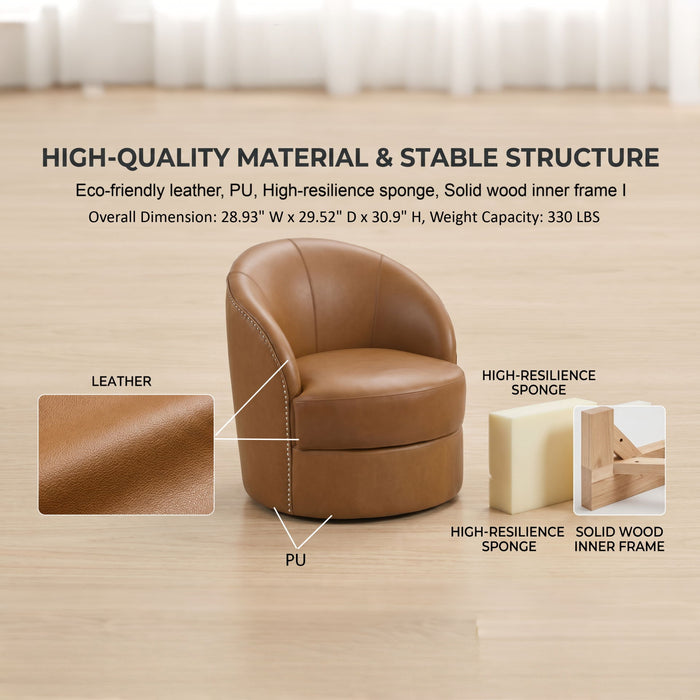 HIGH-QUALITY MATERIAL & STABLE STRUCTURE

Eco-friendly leather, PU, High-resilience sponge, Solid wood inner frame I

Overall Dimension: 28.93" W x 29.52" D x 30.9" H, Weight Capacity: 330 LBS

LEATHER

HIGH-RESILIENCE SPONGE

PU

HIGH-RESILIENCE SPONGE

SOLID WOOD INNER FRAME